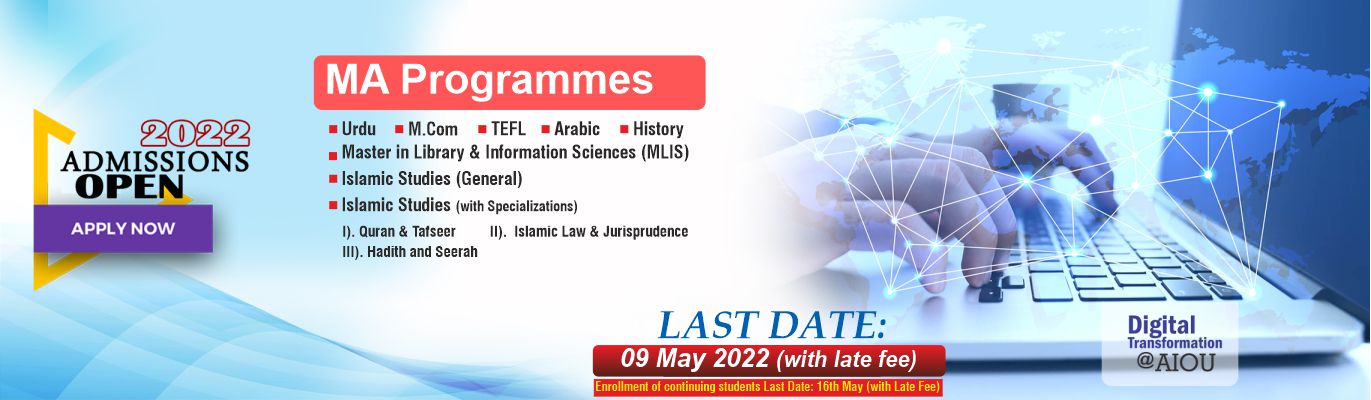 2022
ADMISSIONS
OPEN

APPLY NOW

MA Programmes

Urdu M.Com TEFL Arabic History
Master in Library & Information Sciences (MLIS)
Islamic Studies (General)
Islamic Studies (with Specializations)
I). Quran & Tafseer II). Islamic Law & Jurisprudence
III). Hadith and Seerah

LAST DATE:
09 May 2022 (with late fee)
Enrollment of continuing students Last Date: 16th May (with Late Fee)

Digital
Transformation
@AIOU